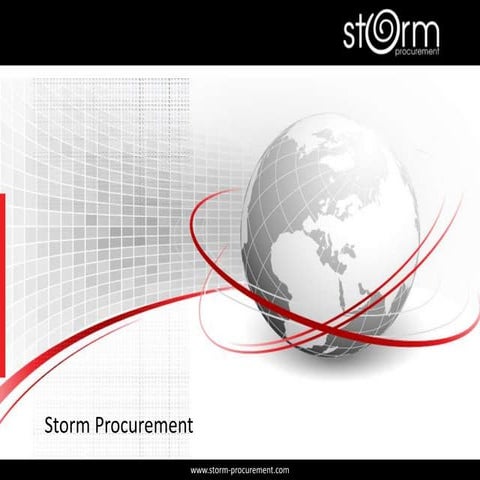 storm
procurement

Storm Procurement

www.storm-procurement.com